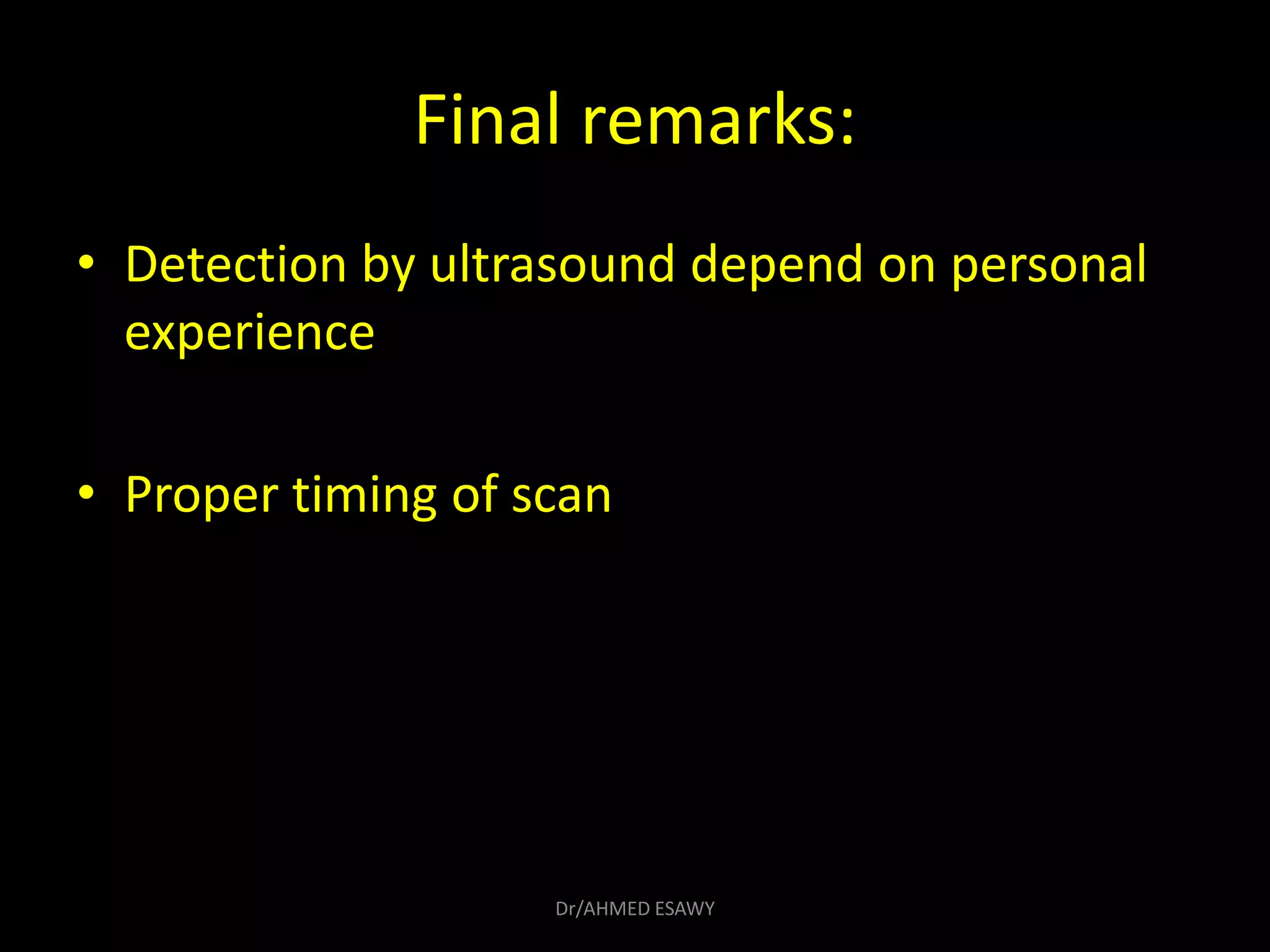 Final remarks:

• Detection by ultrasound depend on personal experience

• Proper timing of scan

Dr/AHMED ESAWY